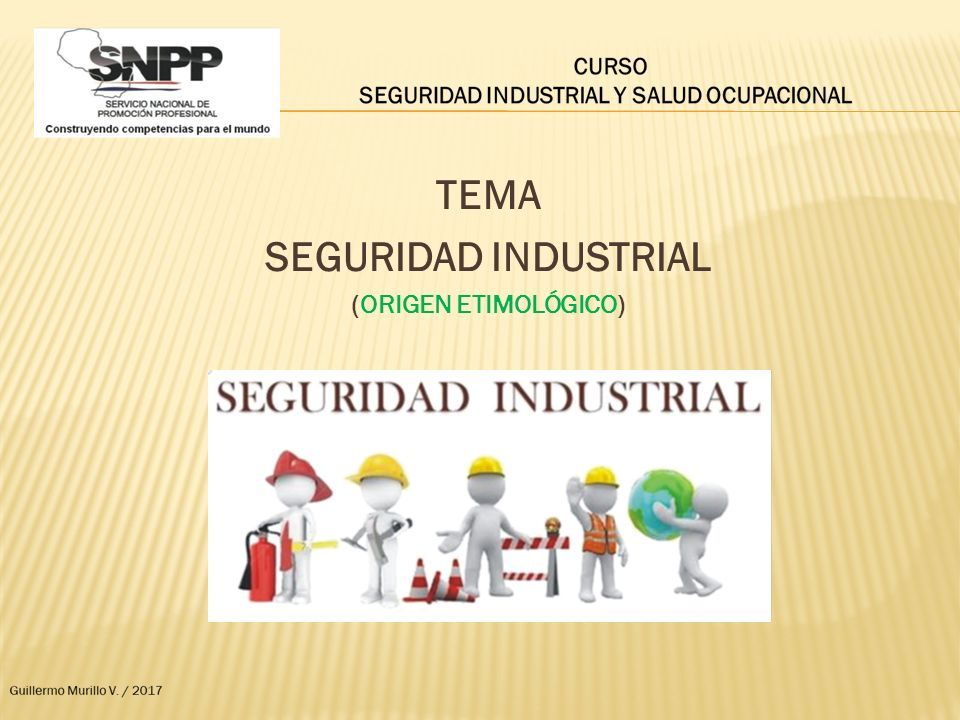 SNPP
SERVICIO NACIONAL DE PROMOCIÓN PROFESIONAL
Construyendo competencias para el mundo

CURSO
SEGURIDAD INDUSTRIAL Y SALUD OCUPACIONAL

TEMA
SEGURIDAD INDUSTRIAL
(ORIGEN ETIMOLÓGICO)

SEGURIDAD INDUSTRIAL

Guillermo Murillo V. / 2017